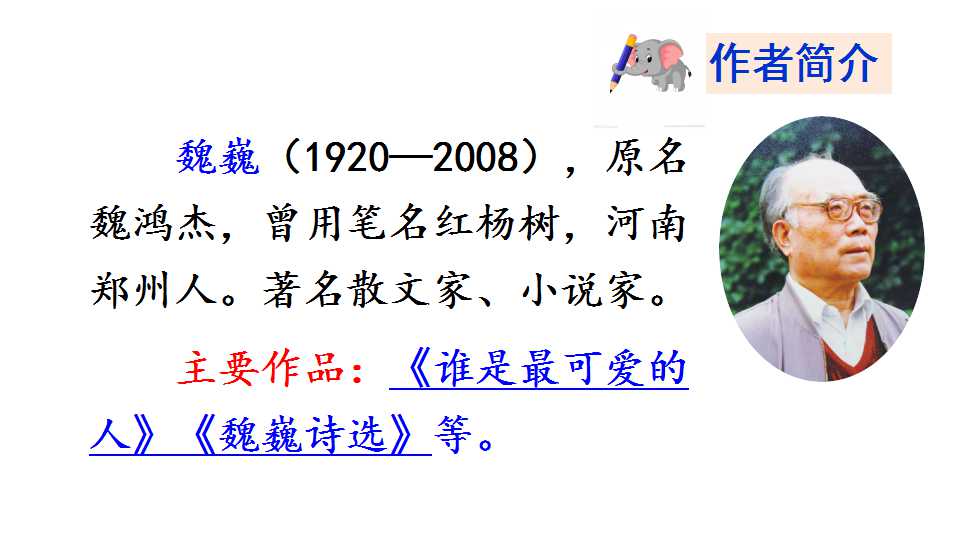 作者简介

魏巍（1920—2008），原名魏鸿杰，曾用笔名红杨树，河南郑州人。著名散文家、小说家。

主要作品：《谁是最可爱的人》《魏巍诗选》等。